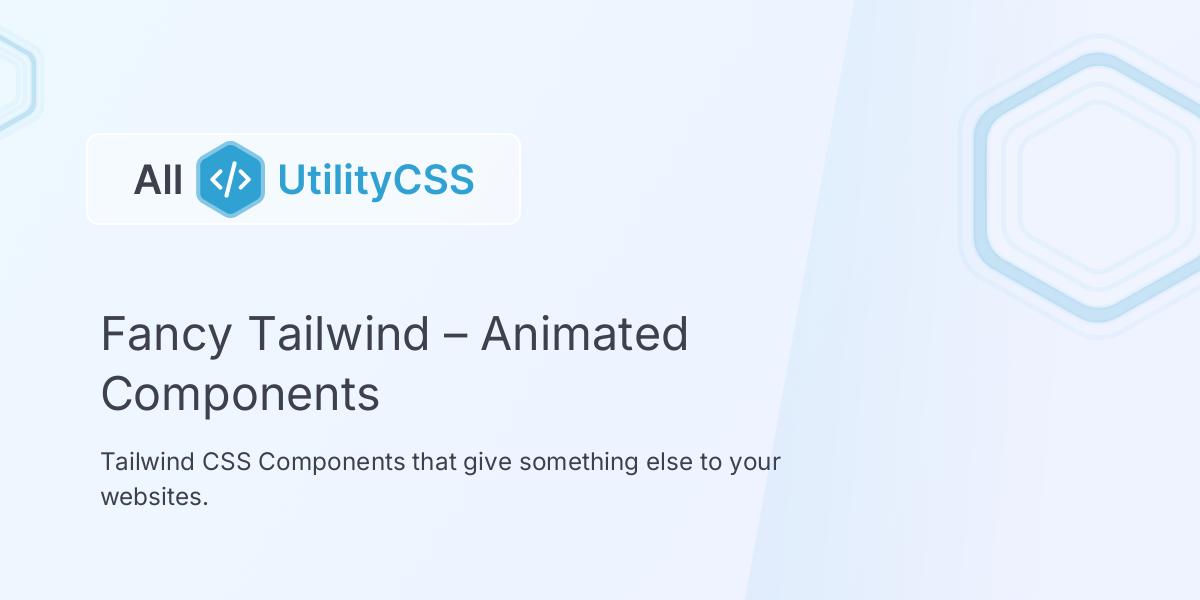 All </> UtilityCSS

Fancy Tailwind – Animated Components

Tailwind CSS Components that give something else to your websites.